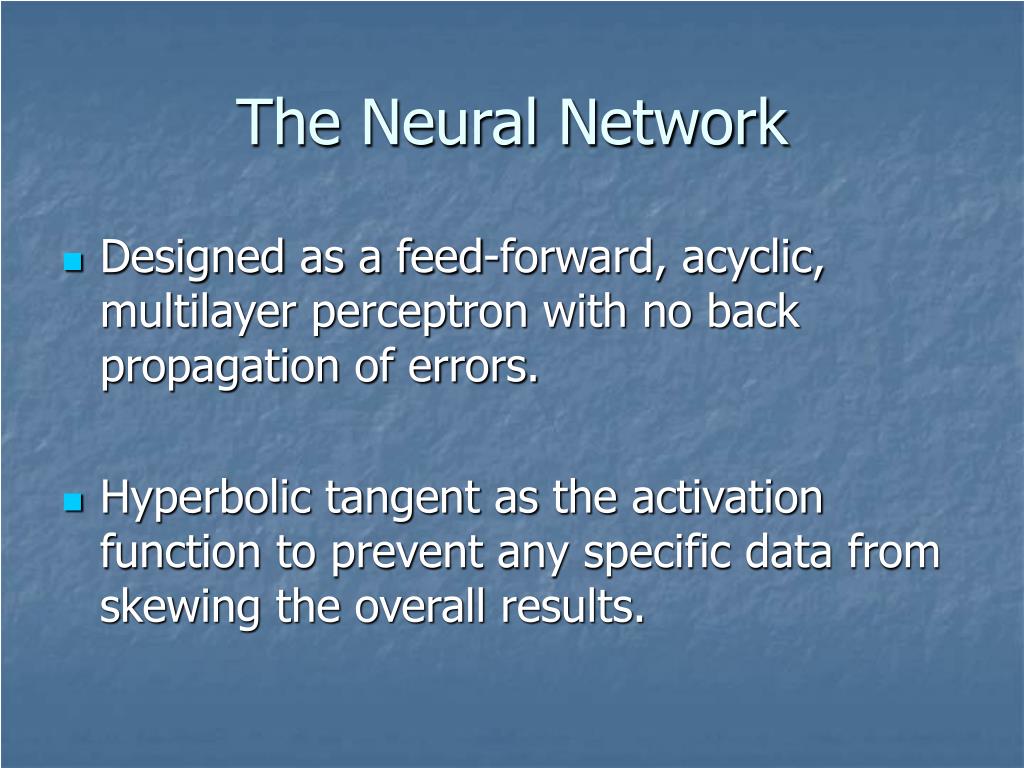 The Neural Network

Designed as a feed-forward, acyclic, multilayer perceptron with no back propagation of errors.

Hyperbolic tangent as the activation function to prevent any specific data from skewing the overall results.